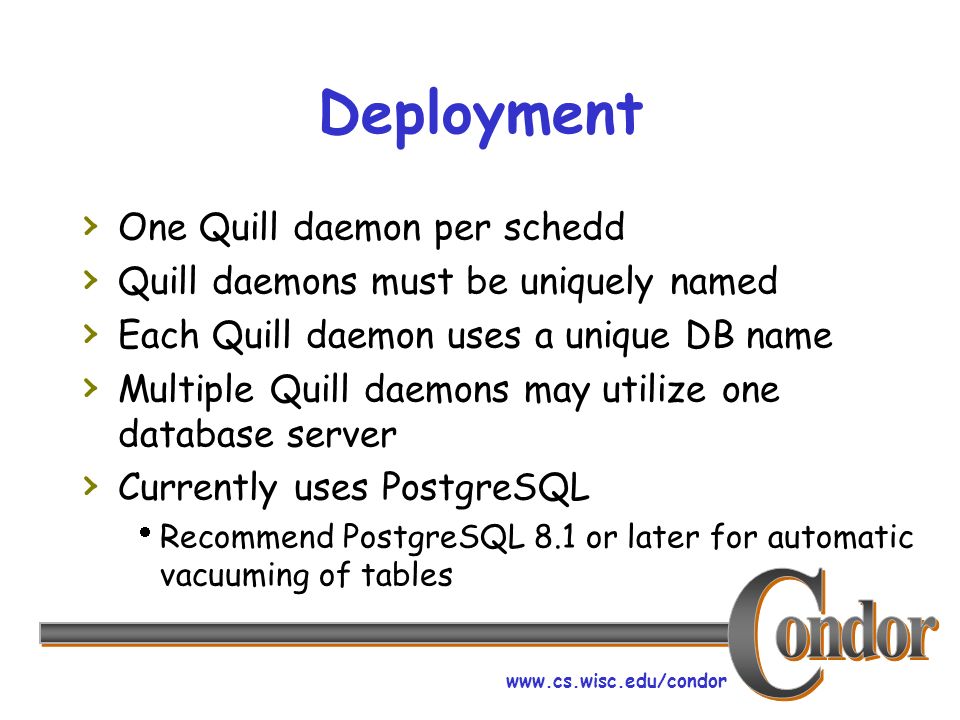 Deployment

› One Quill daemon per schedd
› Quill daemons must be uniquely named
› Each Quill daemon uses a unique DB name
› Multiple Quill daemons may utilize one database server
› Currently uses PostgreSQL
• Recommend PostgreSQL 8.1 or later for automatic vacuuming of tables

Condor

www.cs.wisc.edu/condor